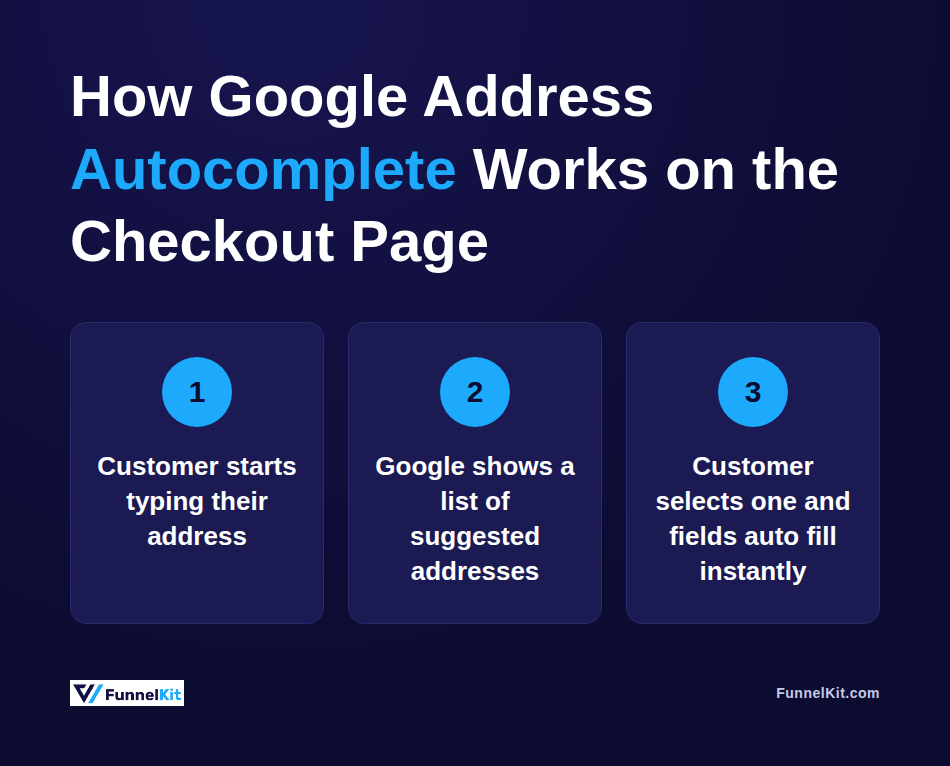 How Google Address Autocomplete Works on the Checkout Page

1

Customer starts typing their address

2

Google shows a list of suggested addresses

3

Customer selects one and fields auto fill instantly

FunnelKit

FunnelKit.com